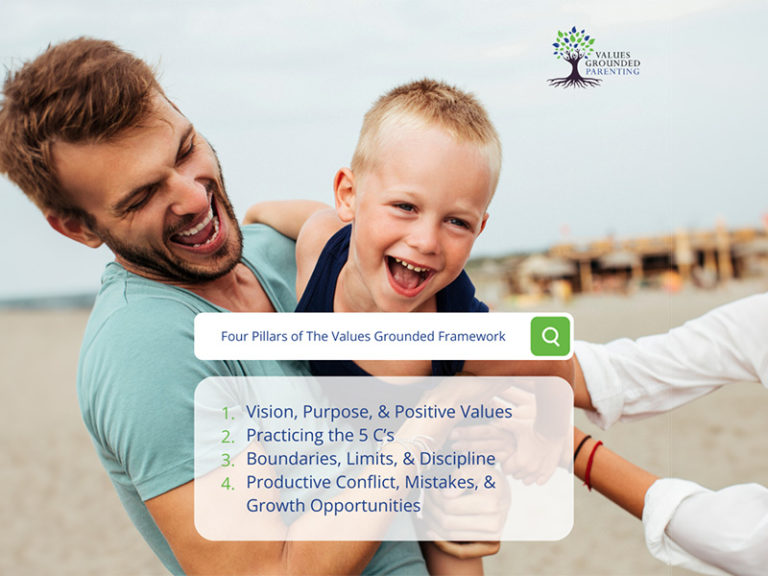 VALUES GROUNDED PARENTING

Four Pillars of The Values Grounded Framework

1. Vision, Purpose, & Positive Values
2. Practicing the 5 C's
3. Boundaries, Limits, & Discipline
4. Productive Conflict, Mistakes, & Growth Opportunities